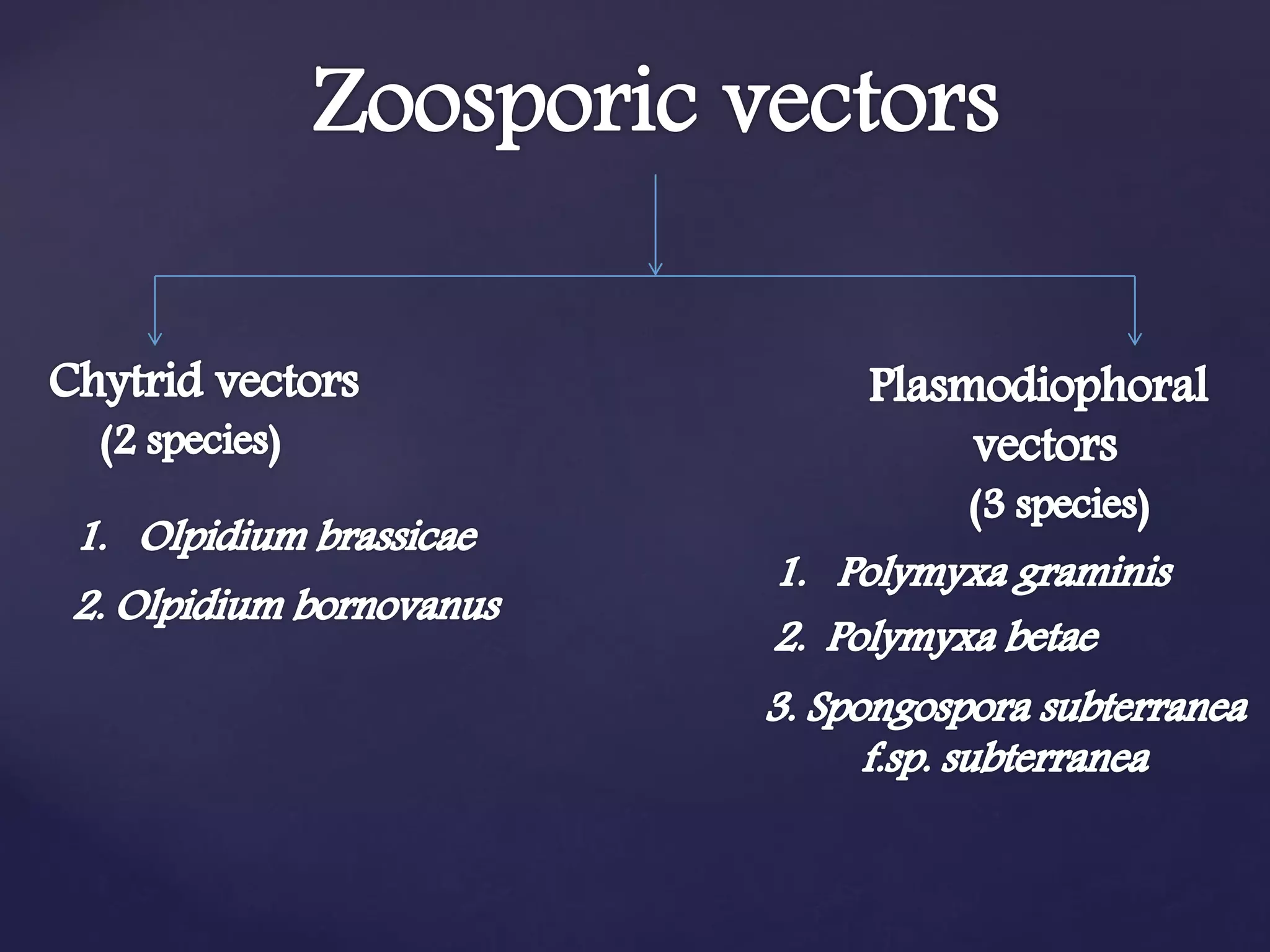 Zoosporic vectors

Chytrid vectors
(2 species)

1. Olpidium brassicae
2. Olpidium bornovanus

Plasmodiophoral vectors
(3 species)

1. Polymyxa graminis
2. Polymyxa betae
3. Spongospora subterranea f.sp. subterranea